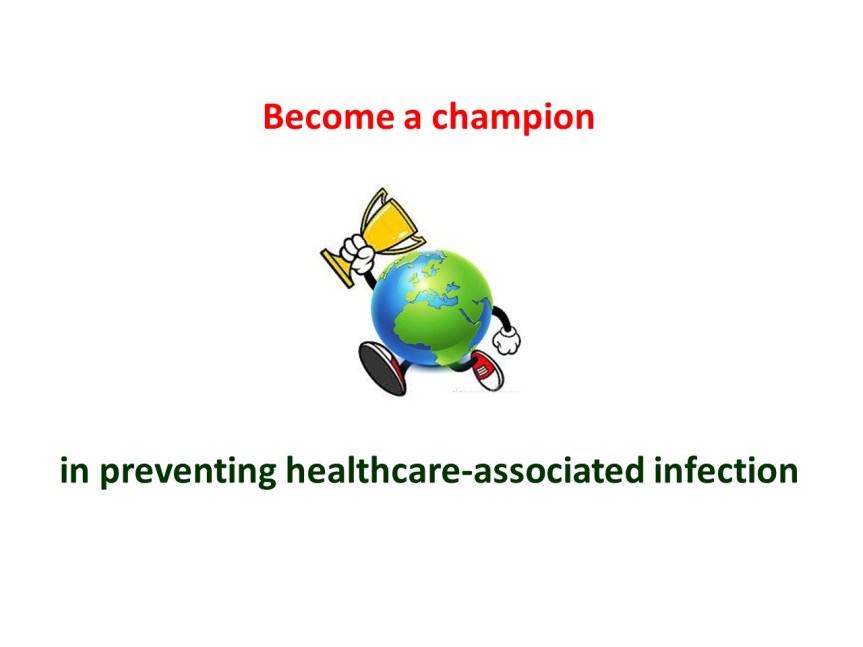 Become a champion

in preventing healthcare-associated infection